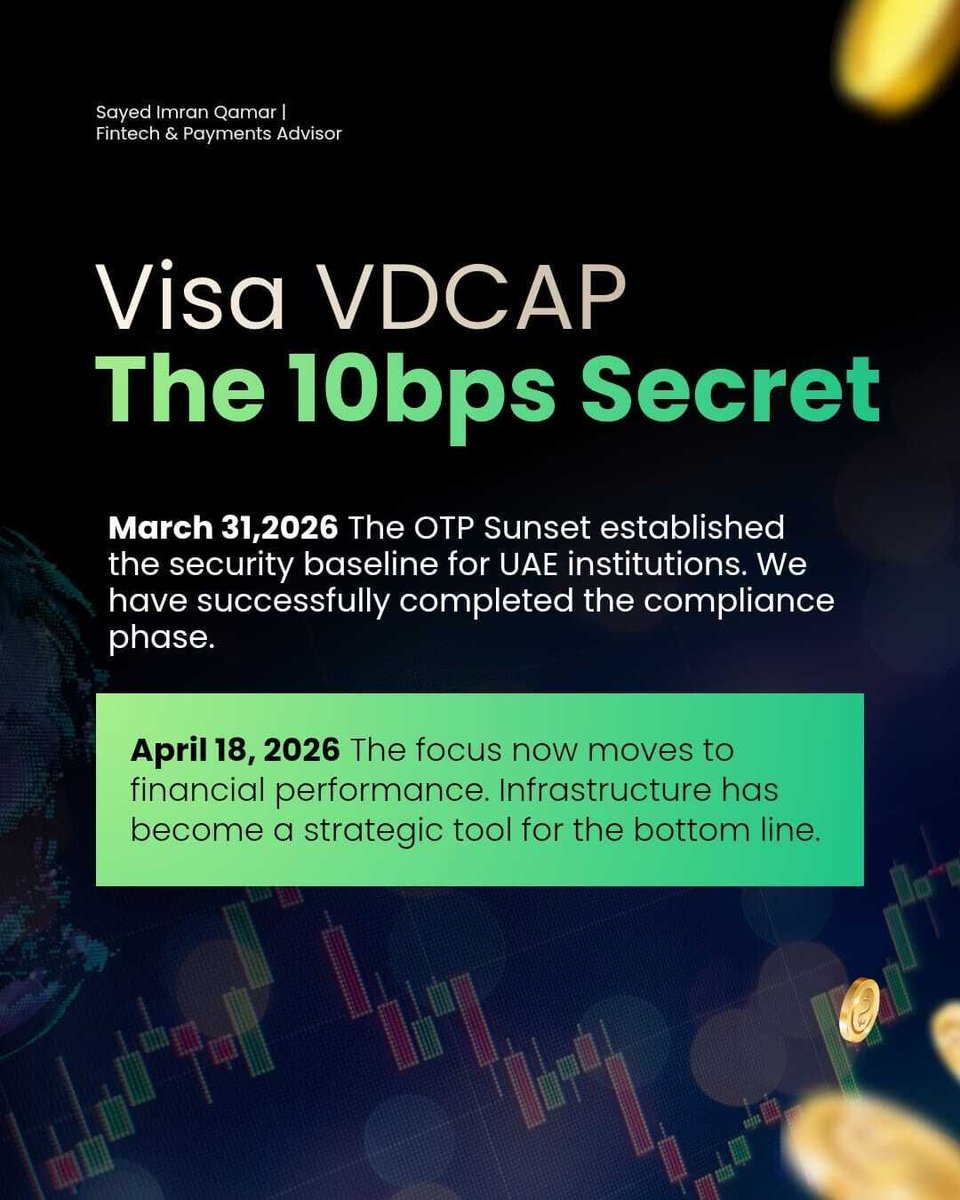 Sayed Imran Qamar |
Fintech & Payments Advisor

Visa VDCAP
The 10bps Secret

March 31,2026 The OTP Sunset established the security baseline for UAE institutions. We have successfully completed the compliance phase.

April 18, 2026 The focus now moves to financial performance. Infrastructure has become a strategic tool for the bottom line.